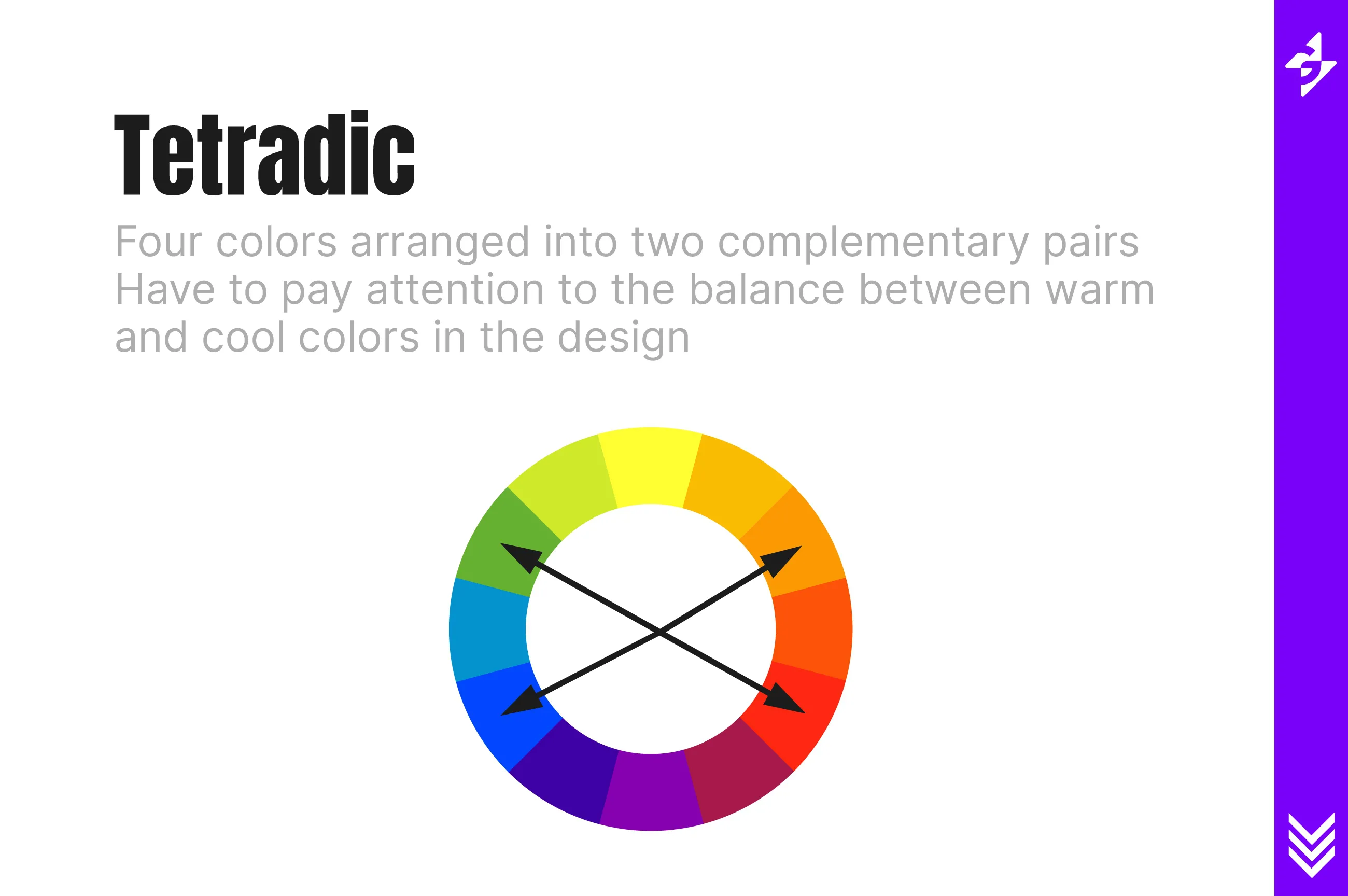 Tetradic

Four colors arranged into two complementary pairs
Have to pay attention to the balance between warm and cool colors in the design